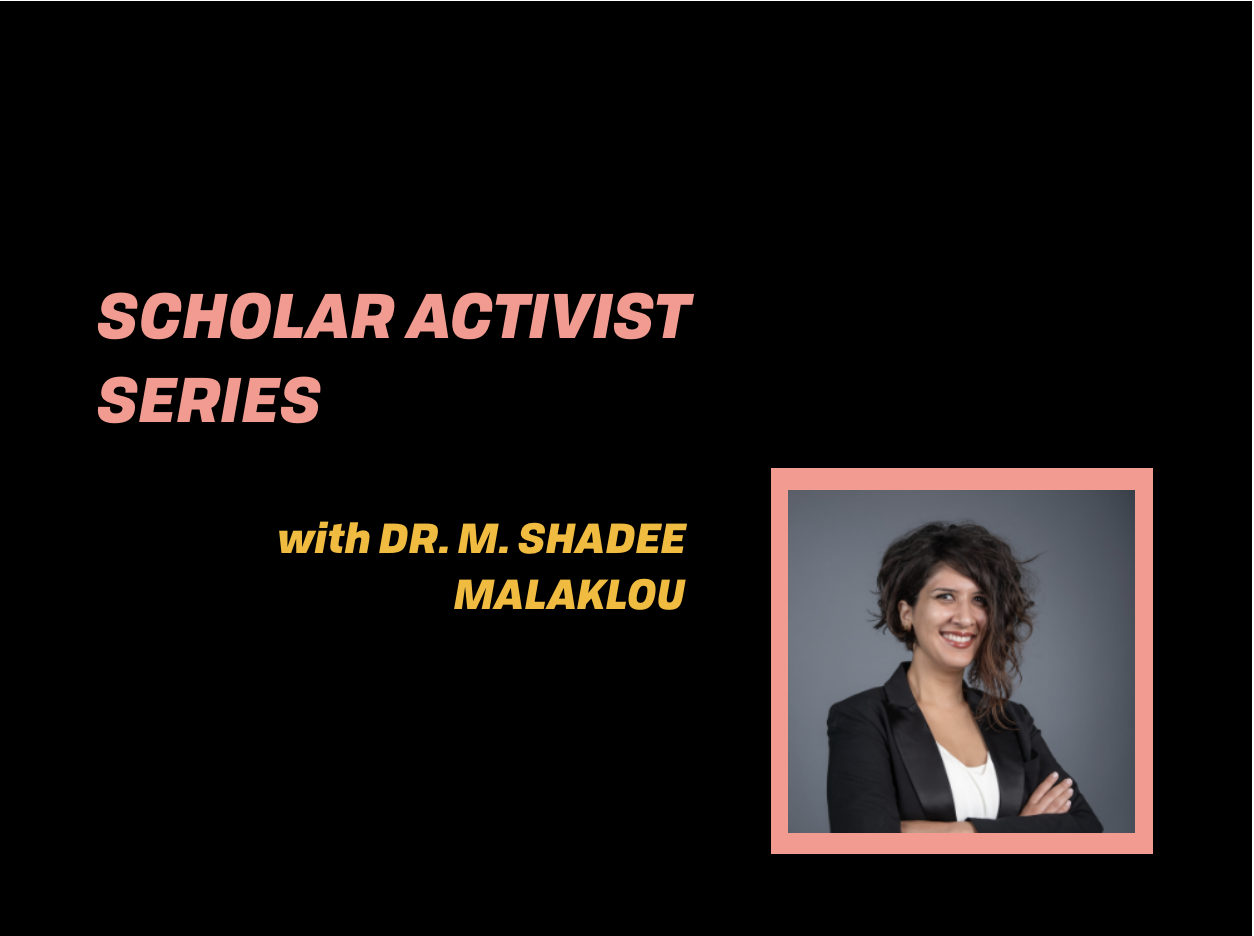 SCHOLAR ACTIVIST SERIES

with DR. M. SHADEE MALAKLOU